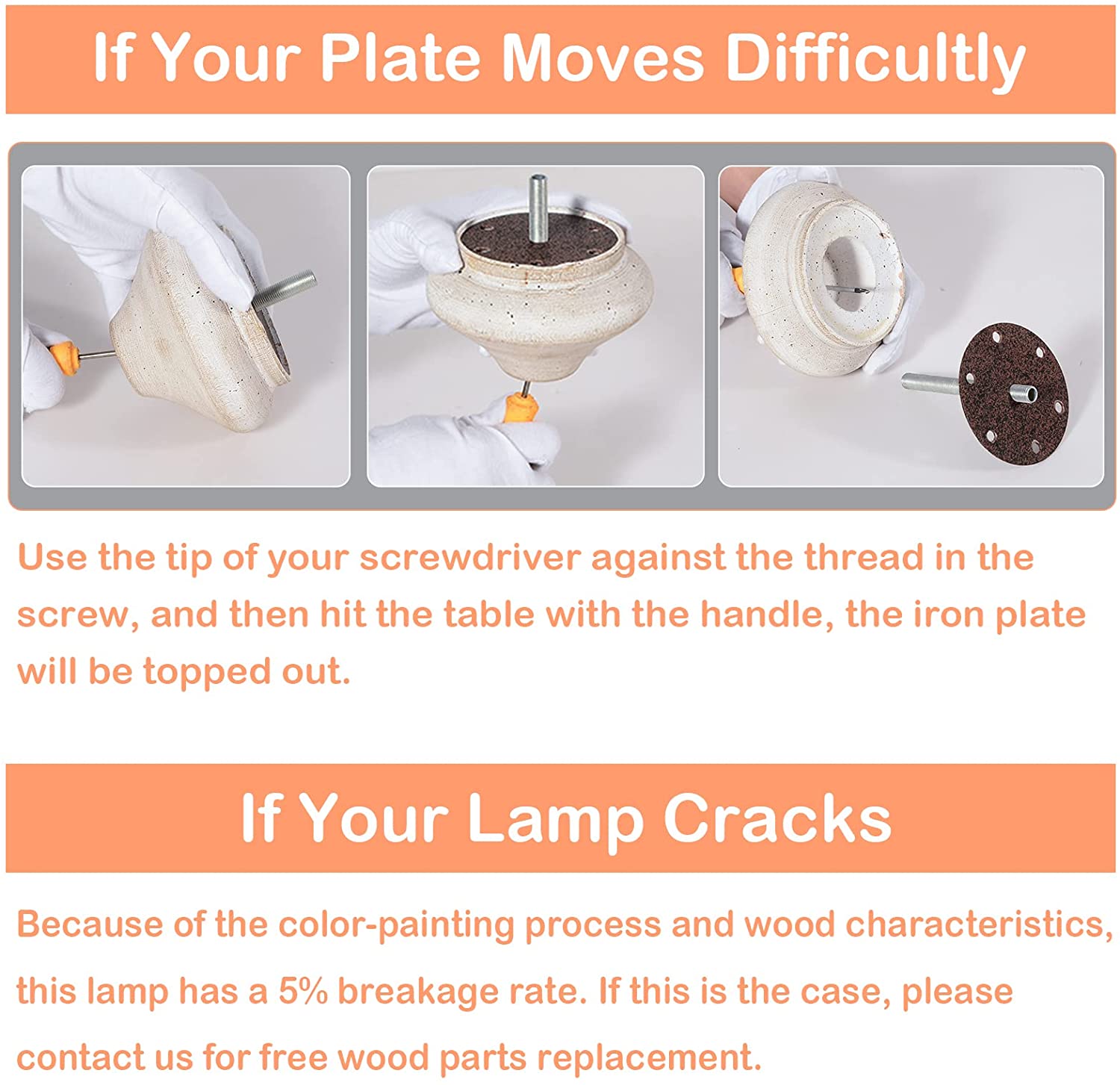 If Your Plate Moves Difficultly

Use the tip of your screwdriver against the thread in the screw, and then hit the table with the handle, the iron plate will be topped out.

If Your Lamp Cracks

Because of the color-painting process and wood characteristics, this lamp has a 5% breakage rate. If this is the case, please contact us for free wood parts replacement.